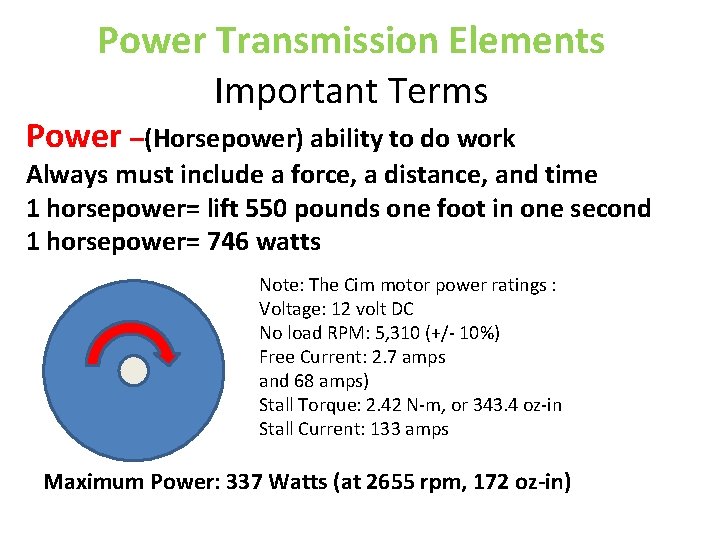 Power Transmission Elements
Important Terms

Power –(Horsepower) ability to do work
Always must include a force, a distance, and time
1 horsepower= lift 550 pounds one foot in one second
1 horsepower= 746 watts

Note: The Cim motor power ratings :
Voltage: 12 volt DC
No load RPM: 5,310 (+/- 10%)
Free Current: 2.7 amps
and 68 amps)
Stall Torque: 2.42 N-m, or 343.4 oz-in
Stall Current: 133 amps

Maximum Power: 337 Watts (at 2655 rpm, 172 oz-in)